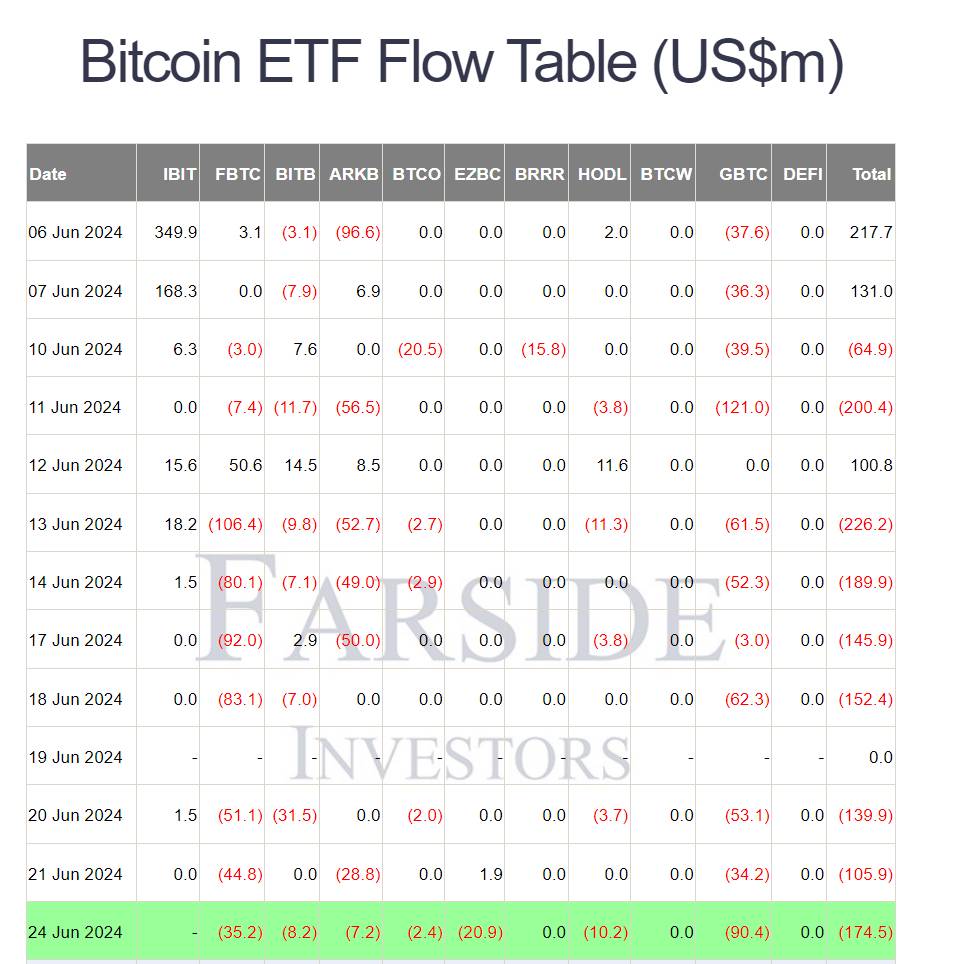 Bitcoin ETF Flow Table (US$m)

| Date | IBIT | FBTC | BITB | ARKB | BTCO | EZBC | BRRR | HODL | BTCW | GBTC | DEFI | Total |
|---|---|---|---|---|---|---|---|---|---|---|---|---|
| 06 Jun 2024 | 349.9 | 3.1 | (3.1) | (96.6) | 0.0 | 0.0 | 0.0 | 2.0 | 0.0 | (37.6) | 0.0 | 217.7 |
| 07 Jun 2024 | 168.3 | 0.0 | (7.9) | 6.9 | 0.0 | 0.0 | 0.0 | 0.0 | 0.0 | (36.3) | 0.0 | 131.0 |
| 10 Jun 2024 | 6.3 | (3.0) | 7.6 | 0.0 | (20.5) | 0.0 | (15.8) | 0.0 | 0.0 | (39.5) | 0.0 | (64.9) |
| 11 Jun 2024 | 0.0 | (7.4) | (11.7) | (56.5) | 0.0 | 0.0 | 0.0 | (3.8) | 0.0 | (121.0) | 0.0 | (200.4) |
| 12 Jun 2024 | 15.6 | 50.6 | 14.5 | 8.5 | 0.0 | 0.0 | 0.0 | 11.6 | 0.0 | 0.0 | 0.0 | 100.8 |
| 13 Jun 2024 | 18.2 | (106.4) | (9.8) | (52.7) | (2.7) | 0.0 | 0.0 | (11.3) | 0.0 | (61.5) | 0.0 | (226.2) |
| 14 Jun 2024 | 1.5 | (80.1) | (7.1) | (49.0) | (2.9) | 0.0 | 0.0 | 0.0 | 0.0 | (52.3) | 0.0 | (189.9) |
| 17 Jun 2024 | 0.0 | (92.0) | 2.9 | (50.0) | 0.0 | 0.0 | 0.0 | (3.8) | 0.0 | (3.0) | 0.0 | (145.9) |
| 18 Jun 2024 | 0.0 | (83.1) | (7.0) | 0.0 | 0.0 | 0.0 | 0.0 | 0.0 | 0.0 | (62.3) | 0.0 | (152.4) |
| 19 Jun 2024 | - | - | - | - | - | - | - | - | - | - | - | 0.0 |
| 20 Jun 2024 | 1.5 | (51.1) | (31.5) | 0.0 | (2.0) | 0.0 | 0.0 | (3.7) | 0.0 | (53.1) | 0.0 | (139.9) |
| 21 Jun 2024 | 0.0 | (44.8) | 0.0 | (28.8) | 0.0 | 1.9 | 0.0 | 0.0 | 0.0 | (34.2) | 0.0 | (105.9) |
| 24 Jun 2024 | - | (35.2) | (8.2) | (7.2) | (2.4) | (20.9) | 0.0 | (10.2) | 0.0 | (90.4) | 0.0 | (174.5) |

FARSIDE
INVESTORS